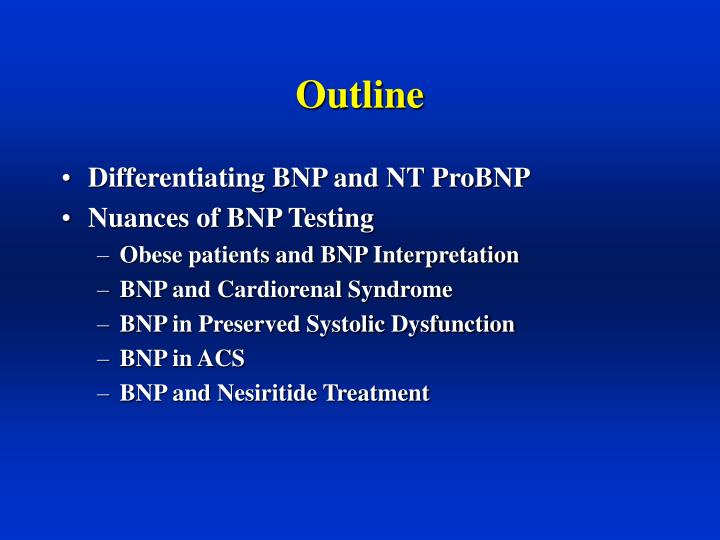 Outline

• Differentiating BNP and NT ProBNP
• Nuances of BNP Testing
– Obese patients and BNP Interpretation
– BNP and Cardiorenal Syndrome
– BNP in Preserved Systolic Dysfunction
– BNP in ACS
– BNP and Nesiritide Treatment